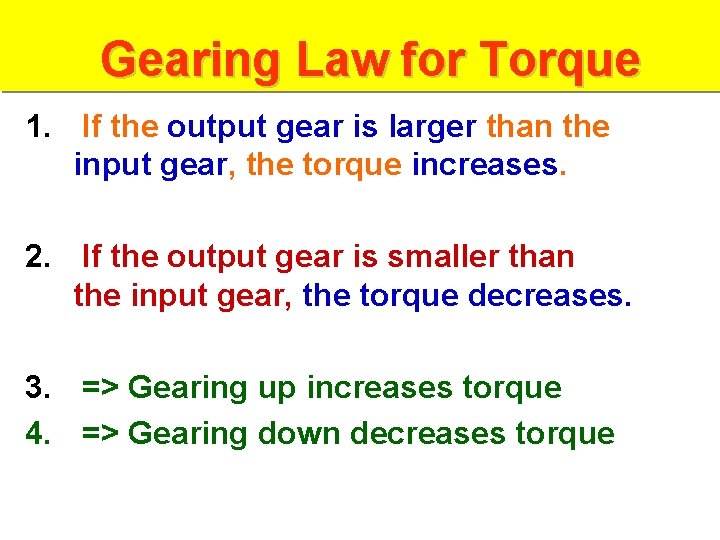 Gearing Law for Torque

1. If the output gear is larger than the input gear, the torque increases.

2. If the output gear is smaller than the input gear, the torque decreases.

3. => Gearing up increases torque
4. => Gearing down decreases torque